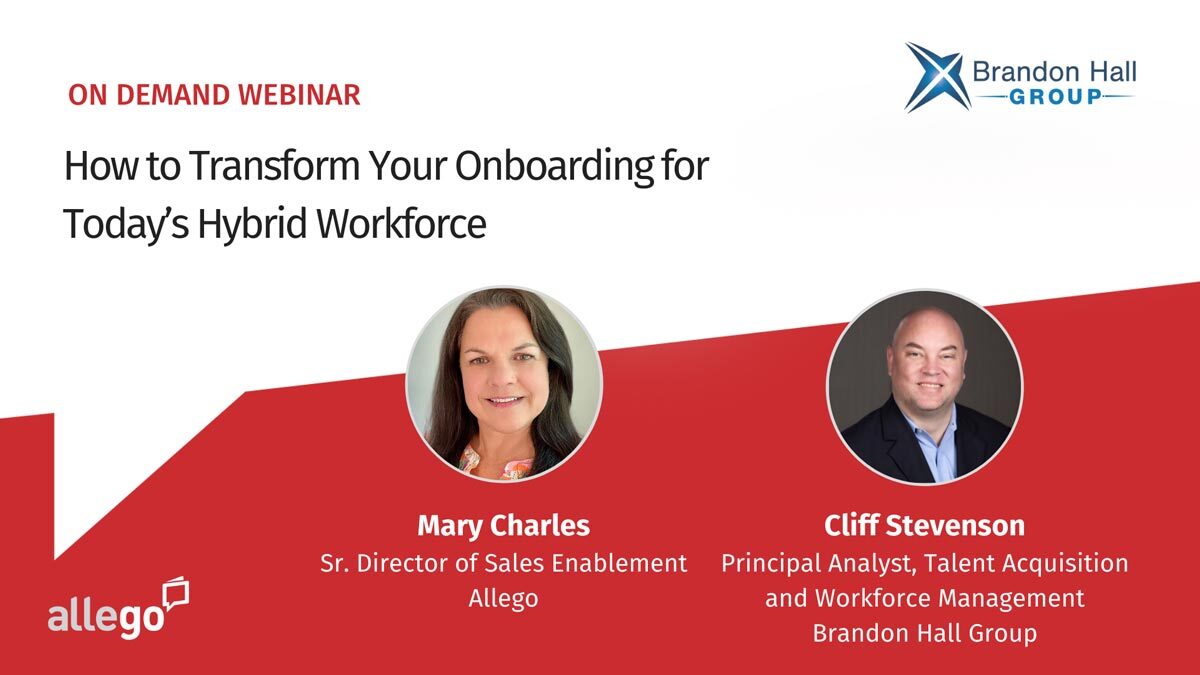 ON DEMAND WEBINAR

Brandon Hall GROUP

How to Transform Your Onboarding for Today's Hybrid Workforce

Mary Charles
Sr. Director of Sales Enablement
Allego

Cliff Stevenson
Principal Analyst, Talent Acquisition and Workforce Management
Brandon Hall Group

allego